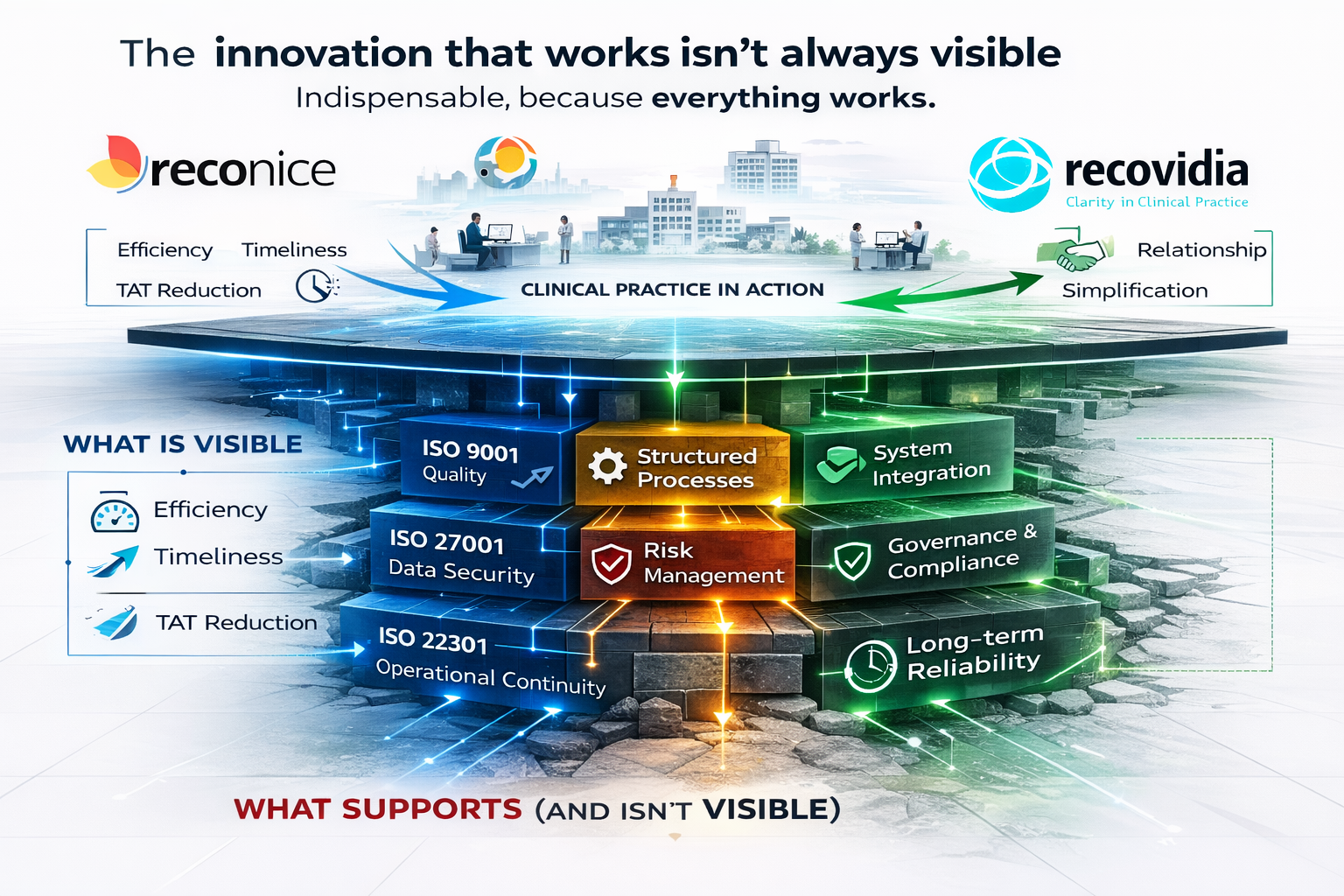 The innovation that works isn't always visible
Indispensable, because everything works.

reconice

recovidia
Clarity in Clinical Practice

Efficiency Timeliness
TAT Reduction

CLINICAL PRACTICE IN ACTION

Relationship
Simplification

WHAT IS VISIBLE

Efficiency
Timeliness
TAT Reduction

ISO 9001
Quality

Structured Processes

System Integration

ISO 27001
Data Security

Risk Management

Governance & Compliance

ISO 22301
Operational Continuity

Long-term Reliability

WHAT SUPPORTS (AND ISN'T VISIBLE)